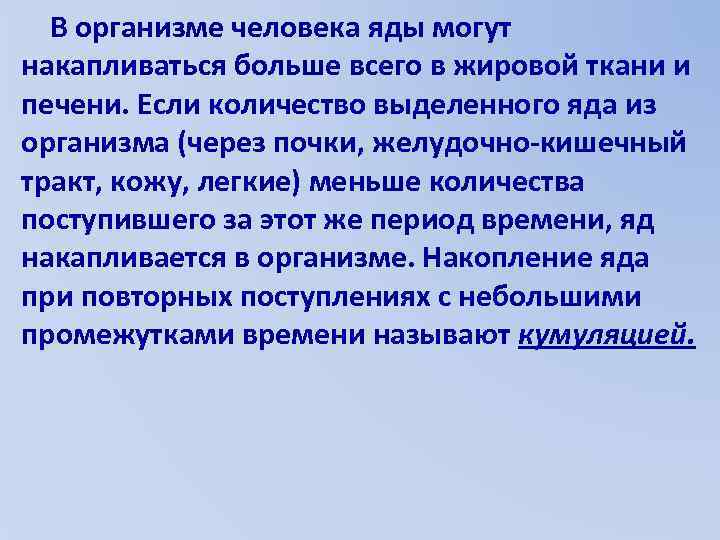 В организме человека яды могут накапливаться больше всего в жировой ткани и печени. Если количество выделенного яда из организма (через почки, желудочно-кишечный тракт, кожу, легкие) меньше количества поступившего за этот же период времени, яд накапливается в организме. Накопление яда при повторных поступлениях с небольшими промежутками времени называют кумуляцией.